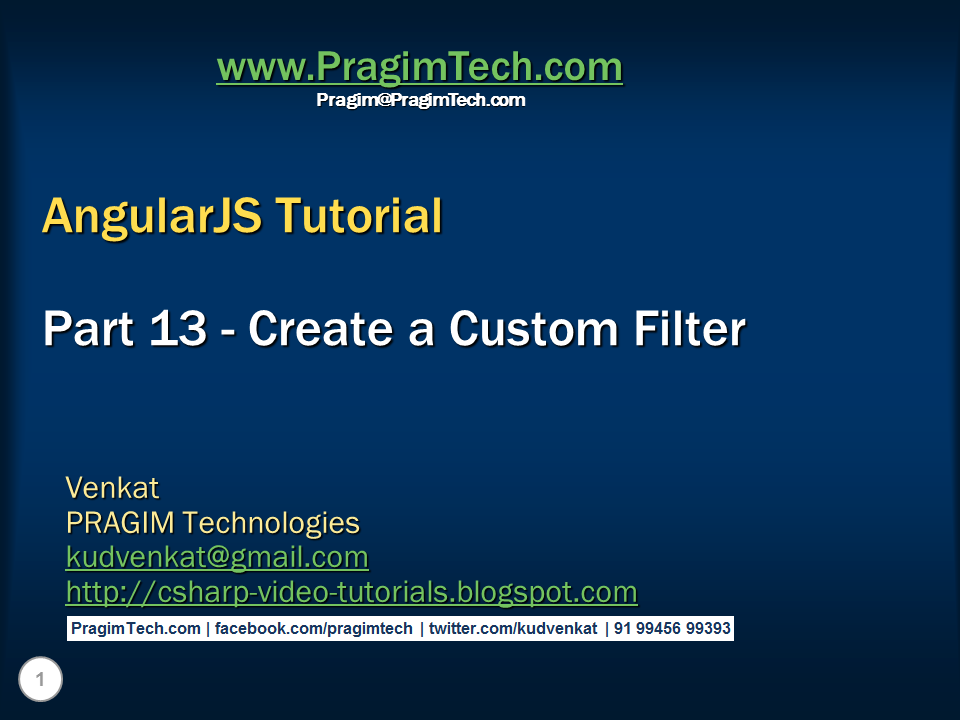 www.PragimTech.com
Pragim@PragimTech.com

AngularJS Tutorial

Part 13 - Create a Custom Filter

Venkat
PRAGIM Technologies
kudvenkat@gmail.com
http://csharp-video-tutorials.blogspot.com

PragimTech.com | facebook.com/pragimtech | twitter.com/kudvenkat | 91 99456 99393

1